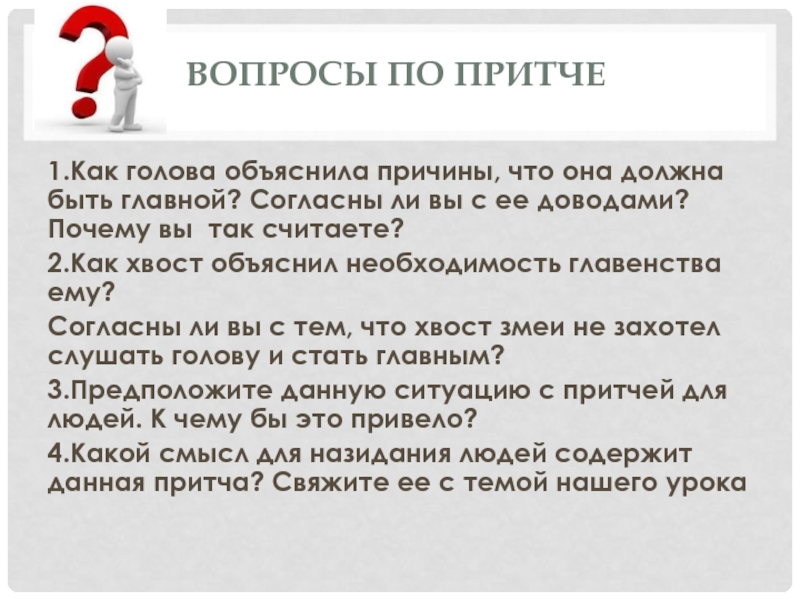 ВОПРОСЫ ПО ПРИТЧЕ

1.Как голова объяснила причины, что она должна быть главной? Согласны ли вы с ее доводами? Почему вы так считаете?

2.Как хвост объяснил необходимость главенства ему?

Согласны ли вы с тем, что хвост змеи не захотел слушать голову и стать главным?

3.Предположите данную ситуацию с притчей для людей. К чему бы это привело?

4.Какой смысл для назидания людей содержит данная притча? Свяжите ее с темой нашего урока